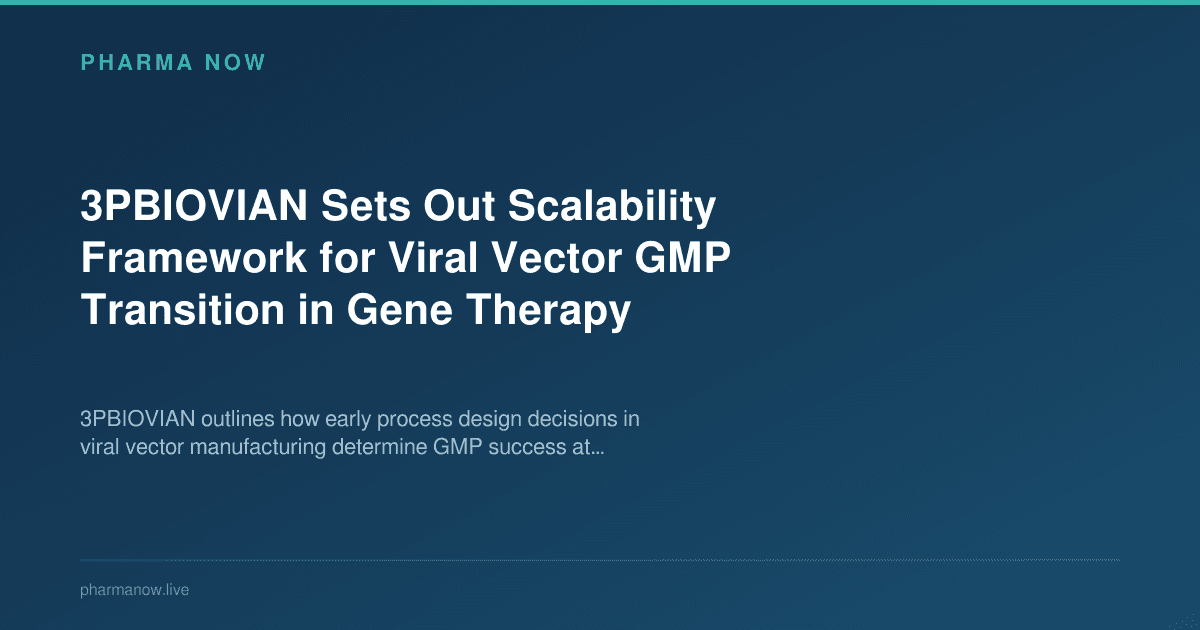 PHARMA NOW

3PBIOVIAN Sets Out Scalability Framework for Viral Vector GMP Transition in Gene Therapy

3PBIOVIAN outlines how early process design decisions in viral vector manufacturing determine GMP success at...

pharmanow.live